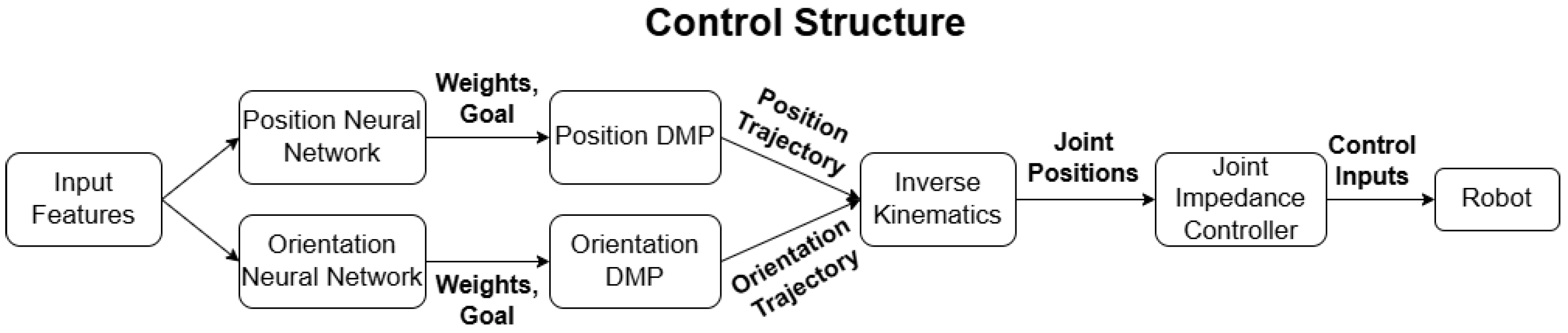 Control Structure

Input Features

Position Neural Network

Weights, Goal

Position DMP

Position Trajectory

Orientation Neural Network

Weights, Goal

Orientation DMP

Orientation Trajectory

Inverse Kinematics

Joint Positions

Joint Impedance Controller

Control Inputs

Robot